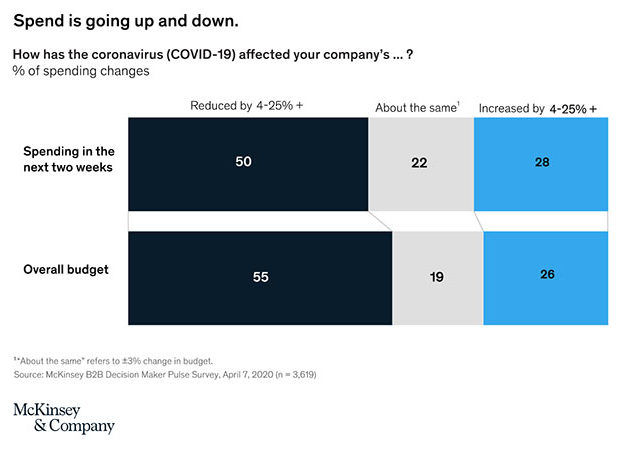 Spend is going up and down.

How has the coronavirus (COVID-19) affected your company's ... ?
% of spending changes

Reduced by 4-25% +
About the same$^1$
Increased by 4-25% +

Spending in the next two weeks
50
22
28

Overall budget
55
19
26

$^1$"About the same" refers to ±3% change in budget.
Source: McKinsey B2B Decision Maker Pulse Survey, April 7, 2020 (n = 3,619)

McKinsey & Company